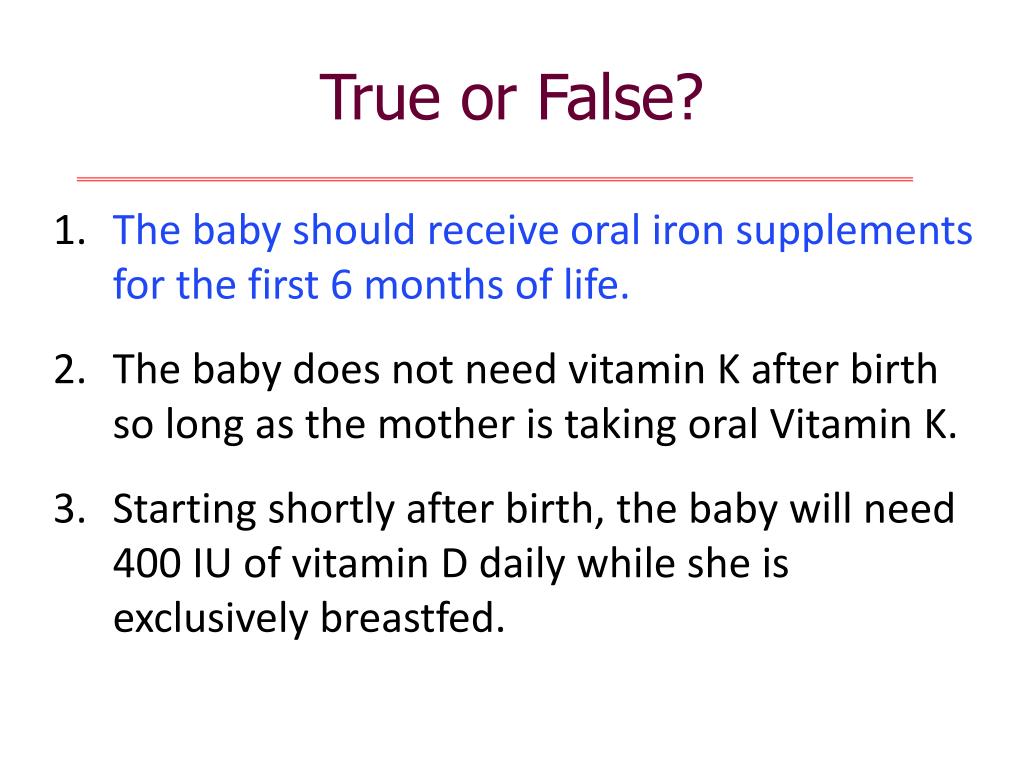 True or False?

1. The baby should receive oral iron supplements for the first 6 months of life.

2. The baby does not need vitamin K after birth so long as the mother is taking oral Vitamin K.

3. Starting shortly after birth, the baby will need 400 IU of vitamin D daily while she is exclusively breastfed.